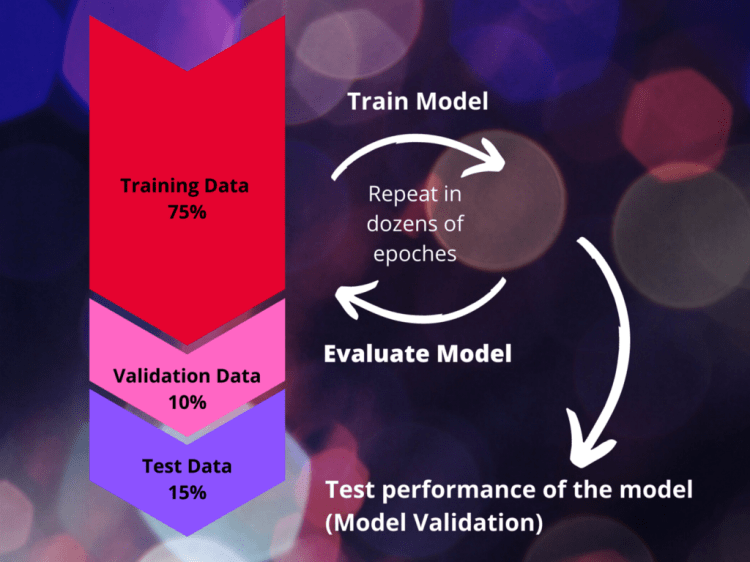 Training Data
75%

Validation Data
10%

Test Data
15%

Train Model

Repeat in dozens of epoches

Evaluate Model

Test performance of the model (Model Validation)